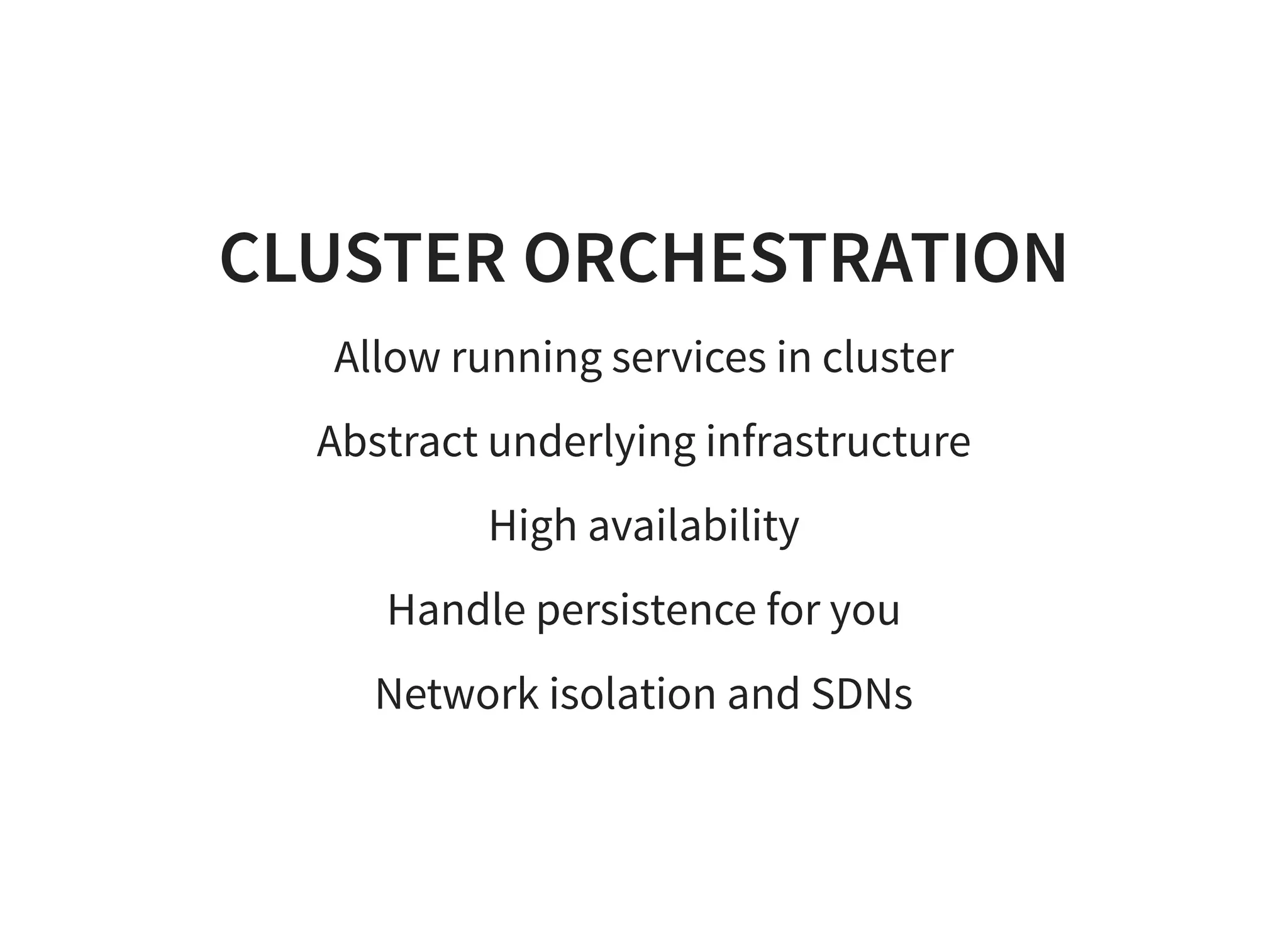 CLUSTER ORCHESTRATION

Allow running services in cluster

Abstract underlying infrastructure

High availability

Handle persistence for you

Network isolation and SDNs